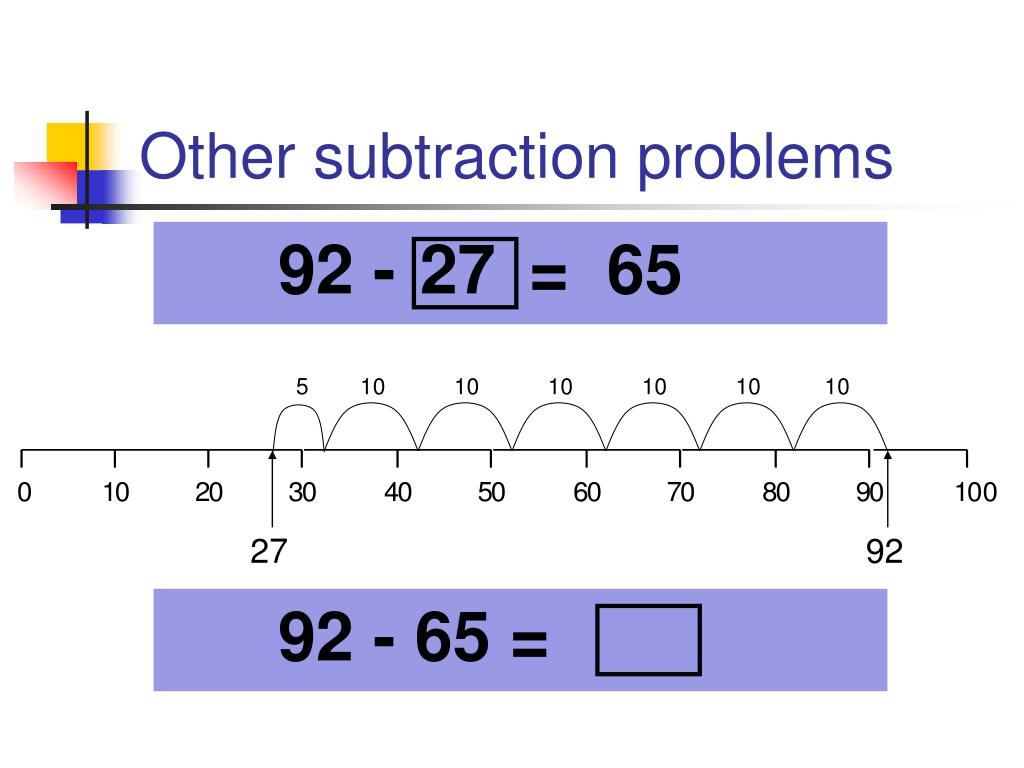 Other subtraction problems

92 - 27 = 65

5 10 10 10 10 10 10

0 10 20 30 40 50 60 70 80 90 100

27 92

92 - 65 =